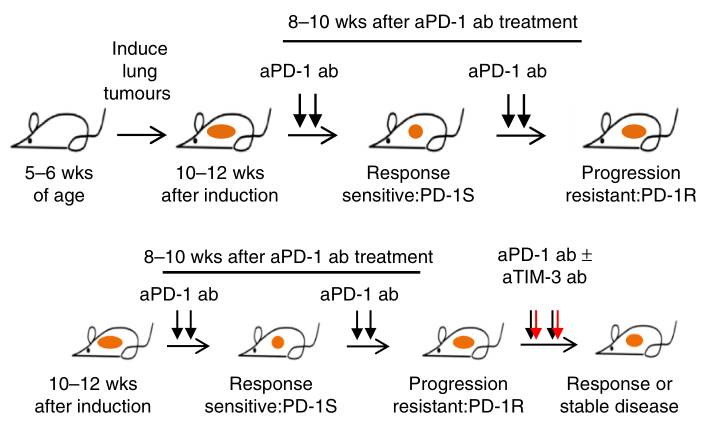 8–10 wks after aPD-1 ab treatment

Induce lung tumours

aPD-1 ab

aPD-1 ab

5–6 wks of age

10–12 wks after induction

Response sensitive:PD-1S

Progression resistant:PD-1R

8–10 wks after aPD-1 ab treatment

aPD-1 ab ± aTIM-3 ab

aPD-1 ab

aPD-1 ab

10–12 wks after induction

Response sensitive:PD-1S

Progression resistant:PD-1R

Response or stable disease